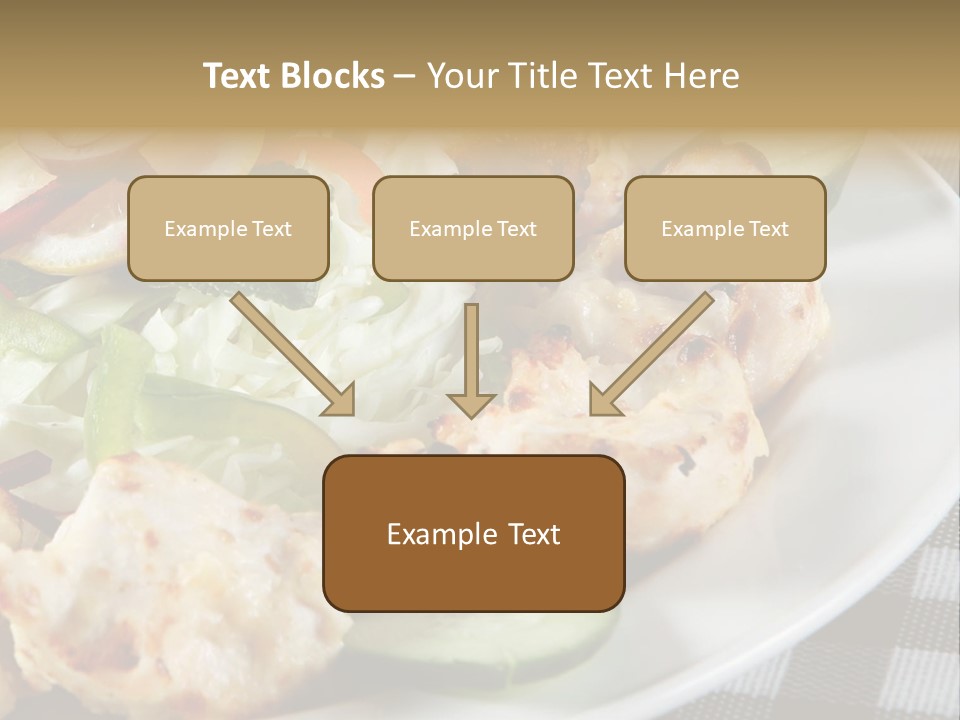 Text Blocks – Your Title Text Here

Example Text

Example Text

Example Text

Example Text